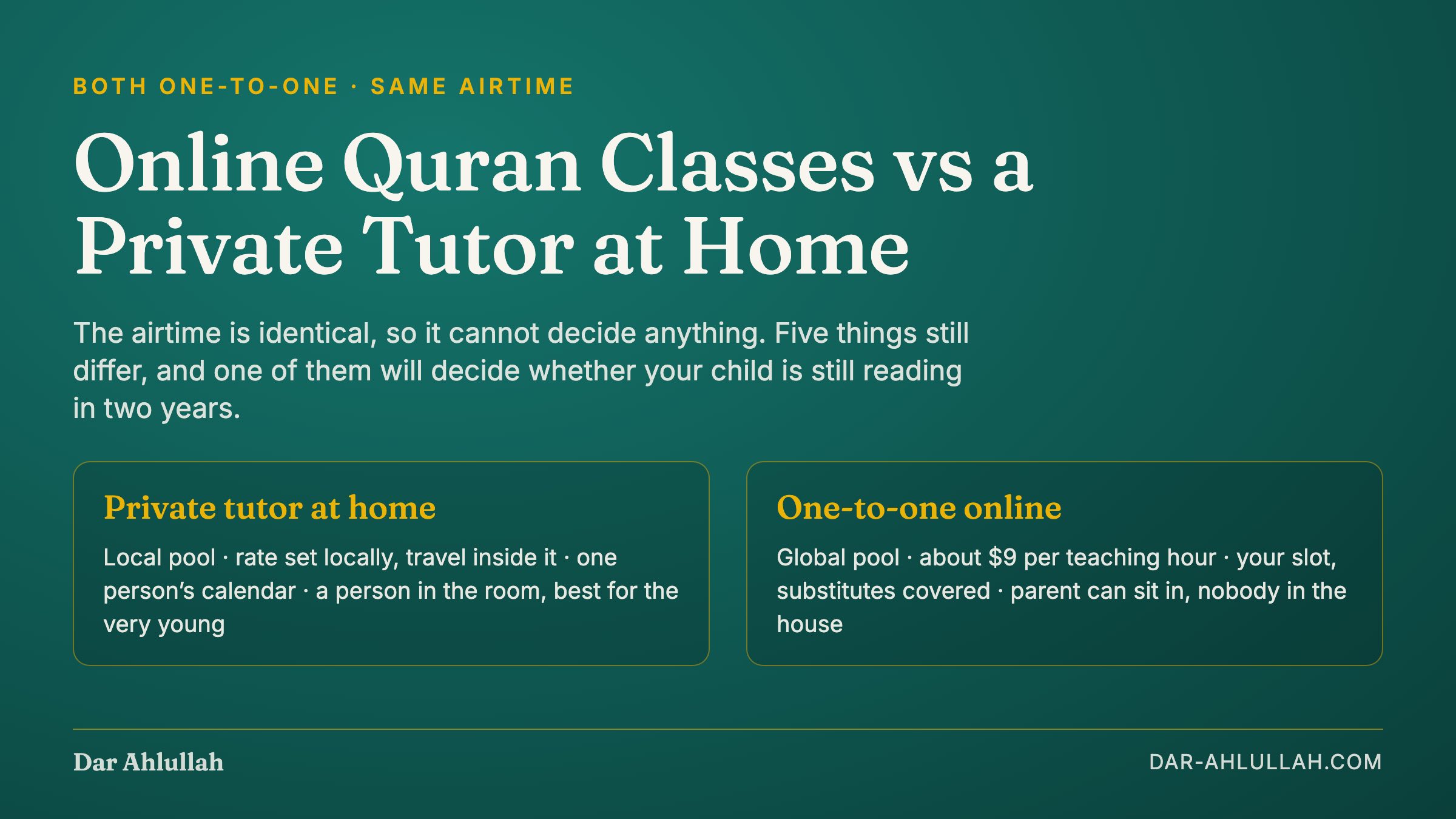 BOTH ONE-TO-ONE · SAME AIRTIME

Online Quran Classes vs a Private Tutor at Home

The airtime is identical, so it cannot decide anything. Five things still differ, and one of them will decide whether your child is still reading in two years.

Private tutor at home

Local pool · rate set locally, travel inside it · one person's calendar · a person in the room, best for the very young

One-to-one online

Global pool · about \$9 per teaching hour · your slot, substitutes covered · parent can sit in, nobody in the house

Dar Ahlullah

DAR-AHLULLAH.COM